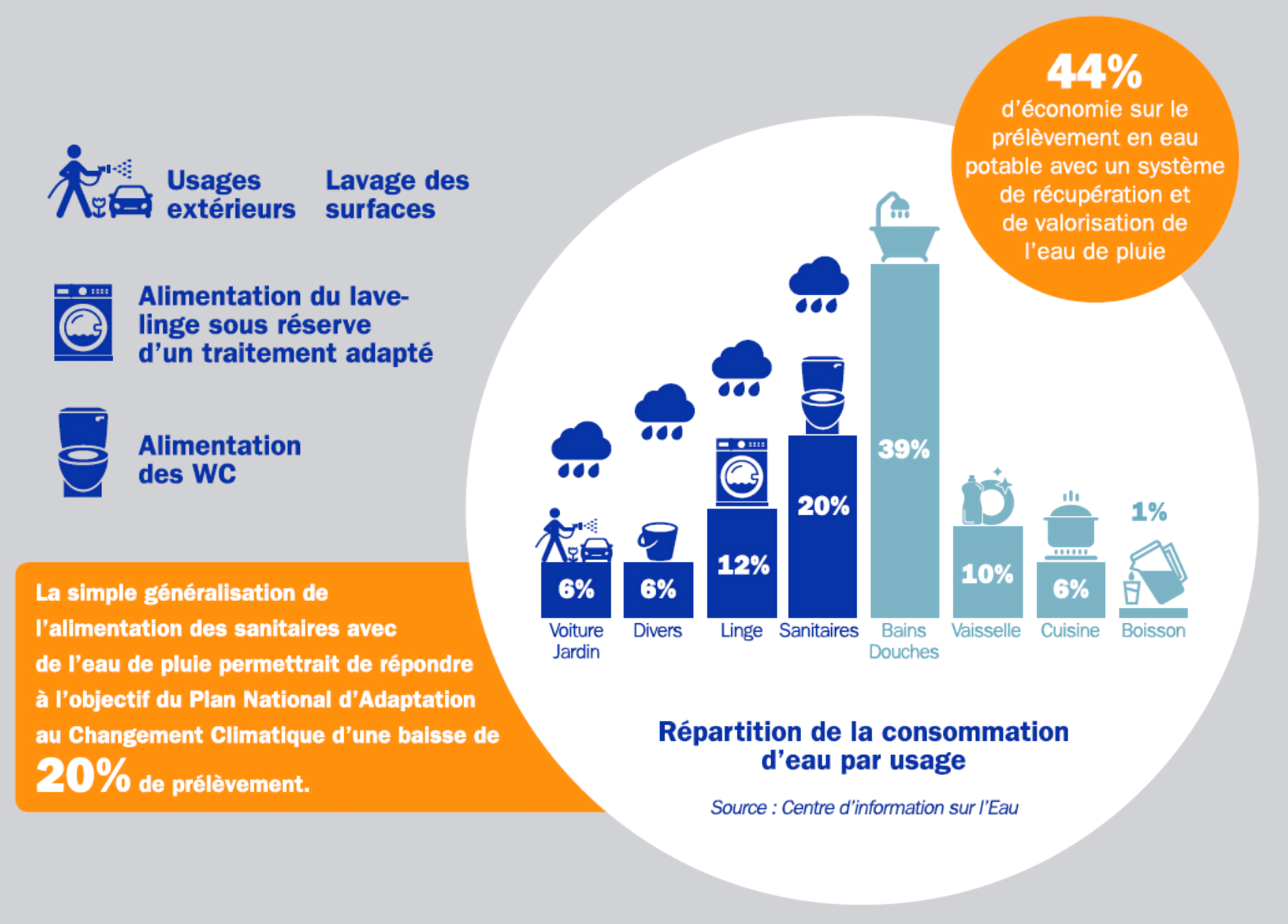 Usages extérieurs

Lavage des surfaces

Alimentation du lave-linge sous réserve d'un traitement adapté

Alimentation des WC

La simple généralisation de l'alimentation des sanitaires avec de l'eau de pluie permettrait de répondre à l'objectif du Plan National d'Adaptation au Changement Climatique d'une baisse de 20% de prélèvement.

44%
d'économie sur le prélèvement en eau potable avec un système de récupération et de valorisation de l'eau de pluie

6%
Voiture Jardin

6%
Divers

12%
Linge

20%
Sanitaires

39%
Bains Douches

10%
Vaisselle

6%
Cuisine

1%
Boisson

Répartition de la consommation d'eau par usage

Source : Centre d'information sur l'Eau